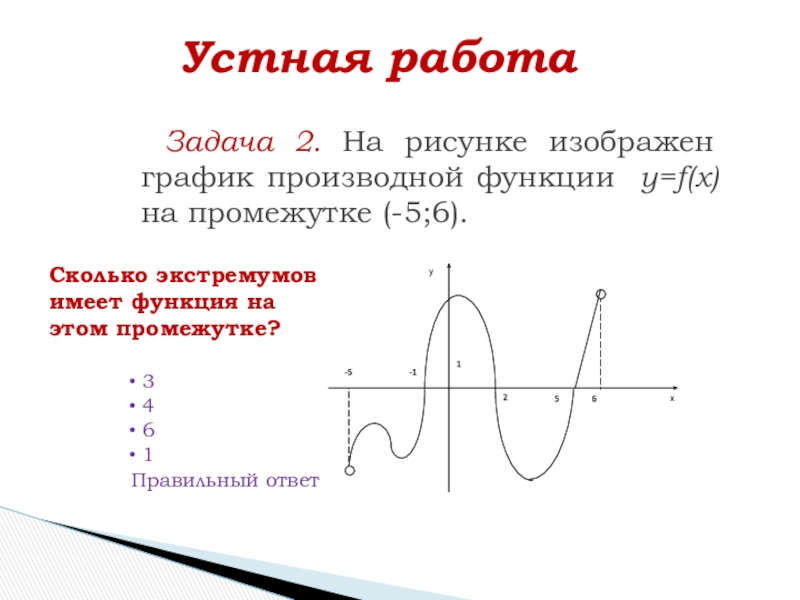 Устная работа

Задача 2. На рисунке изображен график производной функции $y=f(x)$ на промежутке (-5;6).

Сколько экстремумов имеет функция на этом промежутке?

• 3
• 4
• 6
• 1

Правильный ответ

y
-5
-1
1
2
5
6
x